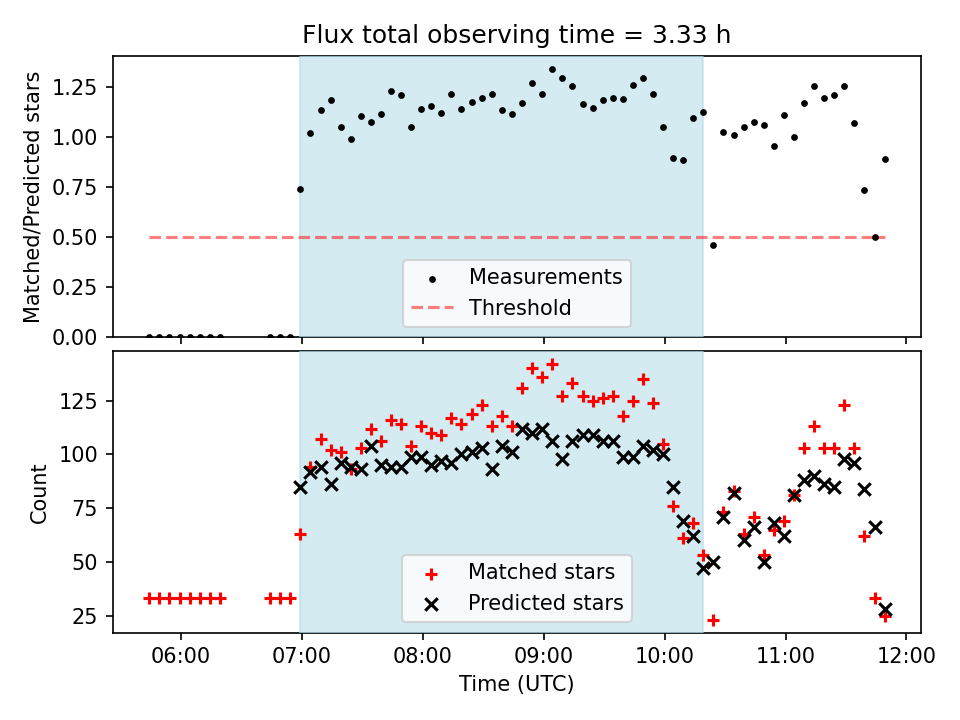 Flux total observing time = 3.33 h

Matched/Predicted stars

1.25
1.00
0.75
0.50
0.25
0.00

Measurements
Threshold

Count

125
100
75
50
25

Matched stars
Predicted stars

06:00
07:00
08:00
09:00
10:00
11:00
12:00

Time (UTC)